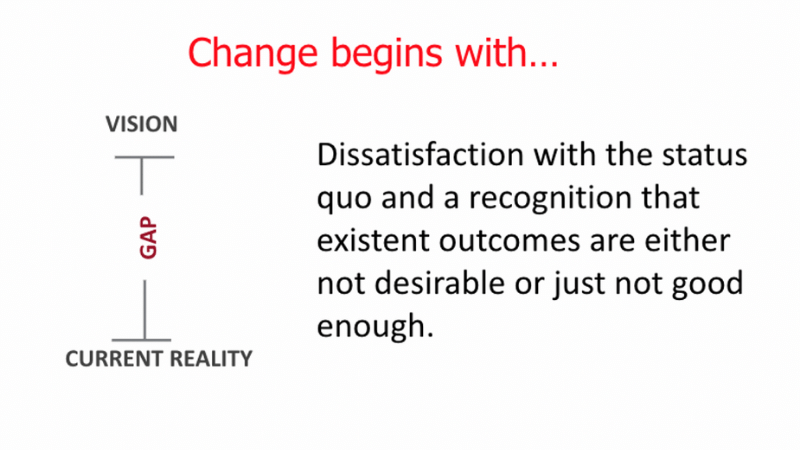 Change begins with…

VISION

GAP

CURRENT REALITY

Dissatisfaction with the status quo and a recognition that existent outcomes are either not desirable or just not good enough.